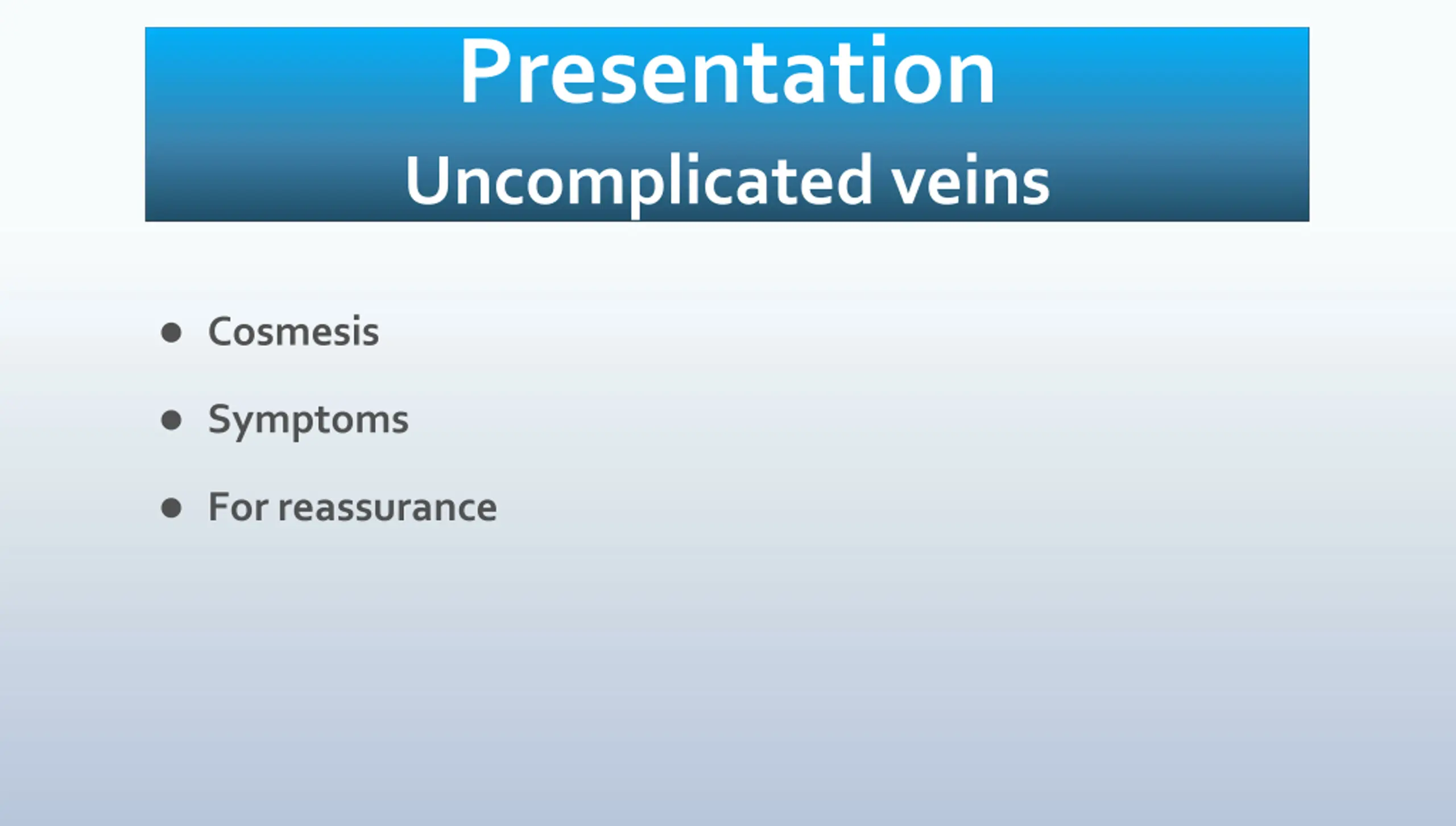 Presentation
Uncomplicated veins

- Cosmesis
- Symptoms
- For reassurance